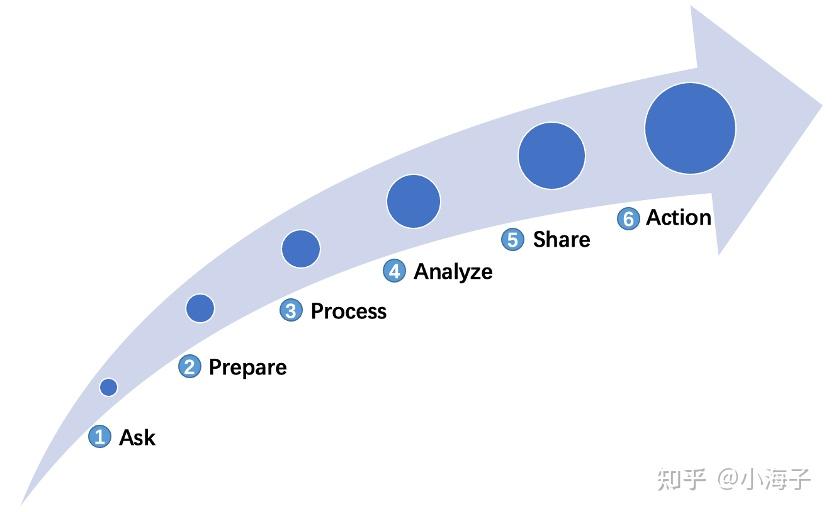 1 Ask

2 Prepare

3 Process

4 Analyze

5 Share

6 Action

知乎 @小海子